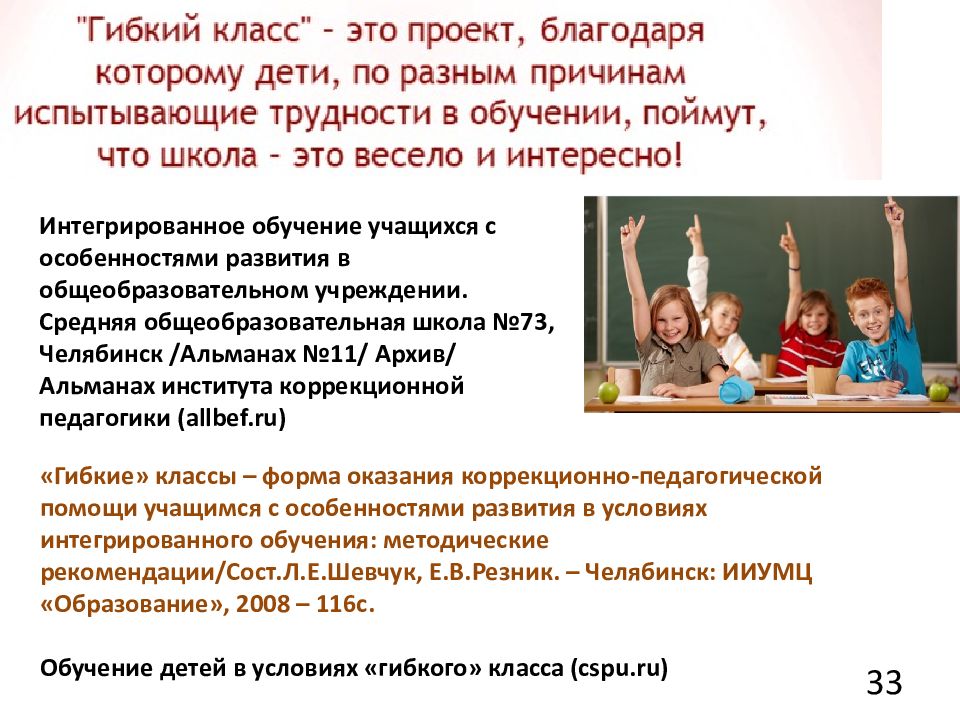 "Гибкий класс" - это проект, благодаря которому дети, по разным причинам испытывающие трудности в обучении, поймут, что школа - это весело и интересно!

Интегрированное обучение учащихся с особенностями развития в общеобразовательном учреждении. Средняя общеобразовательная школа №73, Челябинск /Альманах №11/ Архив/ Альманах института коррекционной педагогики (allbef.ru)

«Гибкие» классы – форма оказания коррекционно-педагогической помощи учащимся с особенностями развития в условиях интегрированного обучения: методические рекомендации/Сост.Л.Е.Шевчук, Е.В.Резник. – Челябинск: ИИУМЦ «Образование», 2008 – 116с.

Обучение детей в условиях «гибкого» класса (cspu.ru)

33